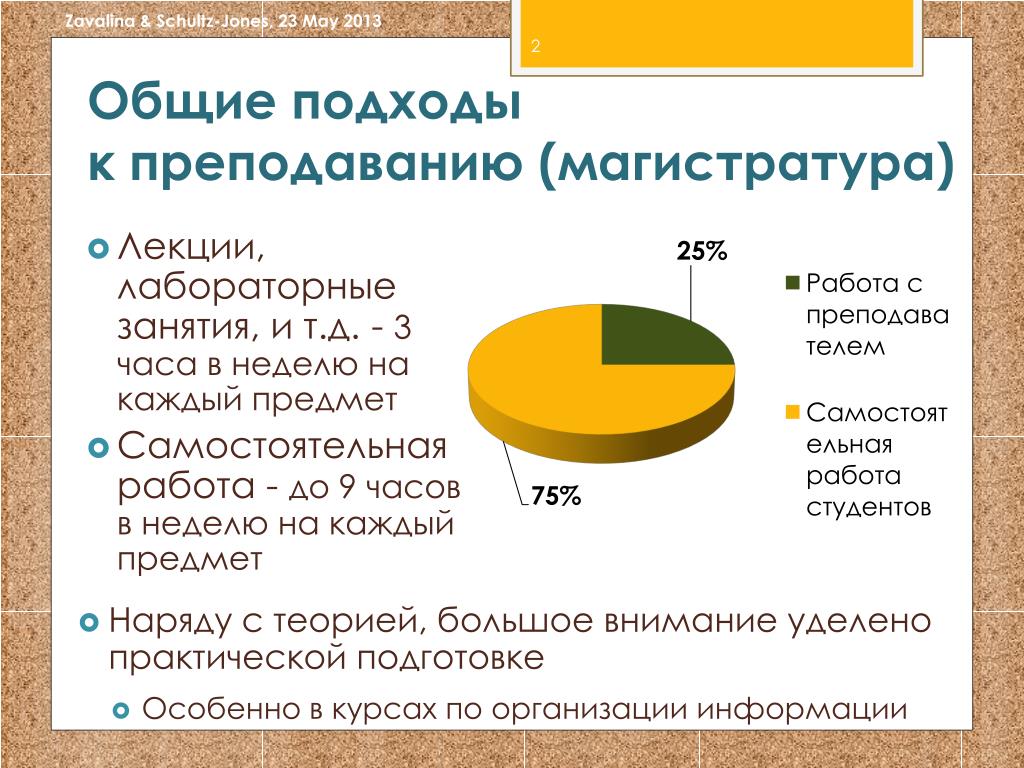 Zavalina & Schultz-Jones, 23 May 2013

2

Общие подходы к преподаванию (магистратура)

Лекции, лабораторные занятия, и т.д. - 3 часа в неделю на каждый предмет

Самостоятельная работа - до 9 часов в неделю на каждый предмет

25%

75%

Работа с преподавателем

Самостоятельная работа студентов

Наряду с теорией, большое внимание уделено практической подготовке

Особенно в курсах по организации информации